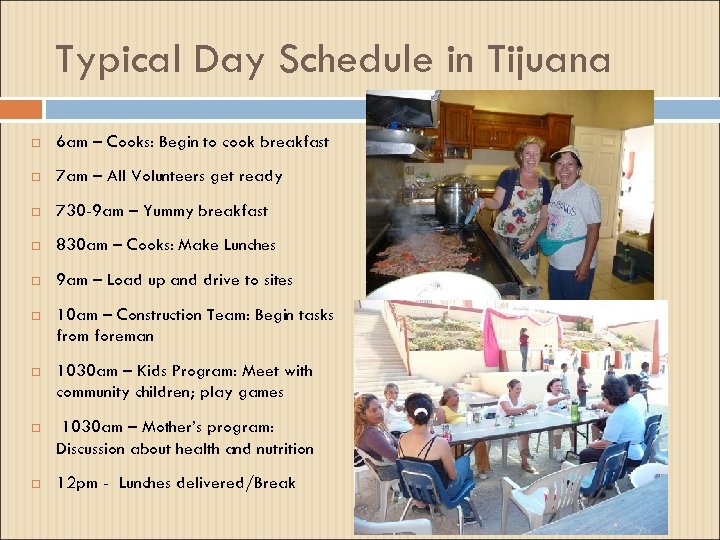 Typical Day Schedule in Tijuana

□ 6am – Cooks: Begin to cook breakfast

□ 7am – All Volunteers get ready

□ 730-9am – Yummy breakfast

□ 830am – Cooks: Make Lunches

□ 9am – Load up and drive to sites

□ 10am – Construction Team: Begin tasks from foreman

□ 1030am – Kids Program: Meet with community children; play games

□ 1030am – Mother's program: Discussion about health and nutrition

□ 12pm - Lunches delivered/Break